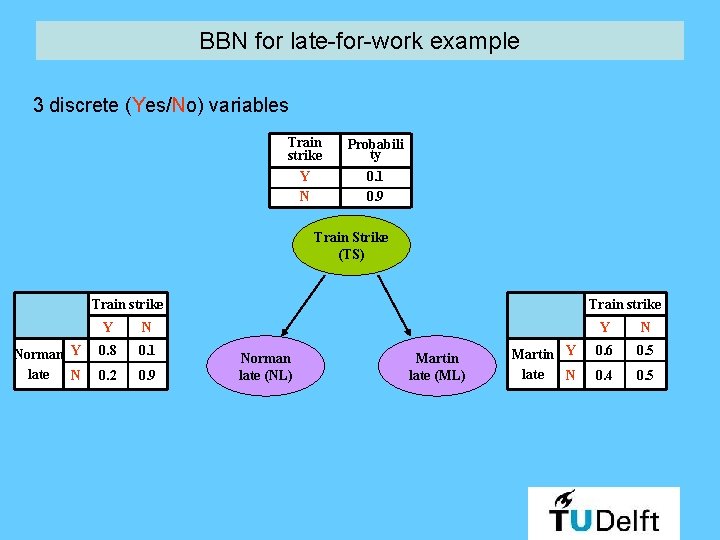 BBN for late-for-work example

3 discrete (Yes/No) variables

| Train strike | Probability |
|---|---|
| Y | 0.1 |
| N | 0.9 |

Train Strike (TS)

| | | Train strike | |
|---|---|---|---|
| | | Y | N |
| Norman late | Y | 0.8 | 0.1 |
| | N | 0.2 | 0.9 |

Norman late (NL)

Martin late (ML)

| | | Train strike | |
|---|---|---|---|
| | | Y | N |
| Martin late | Y | 0.6 | 0.5 |
| | N | 0.4 | 0.5 |

TUDelft